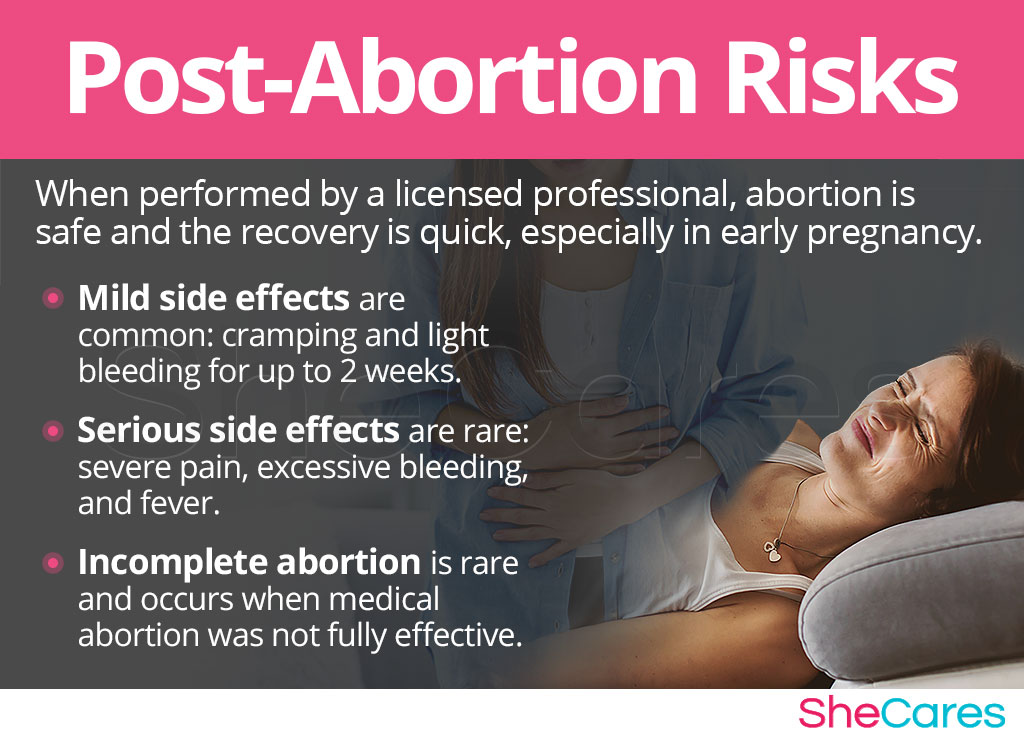 Post-Abortion Risks

When performed by a licensed professional, abortion is safe and the recovery is quick, especially in early pregnancy.

Mild side effects are common: cramping and light bleeding for up to 2 weeks.

Serious side effects are rare: severe pain, excessive bleeding, and fever.

Incomplete abortion is rare and occurs when medical abortion was not fully effective.

SheCares

SheCares